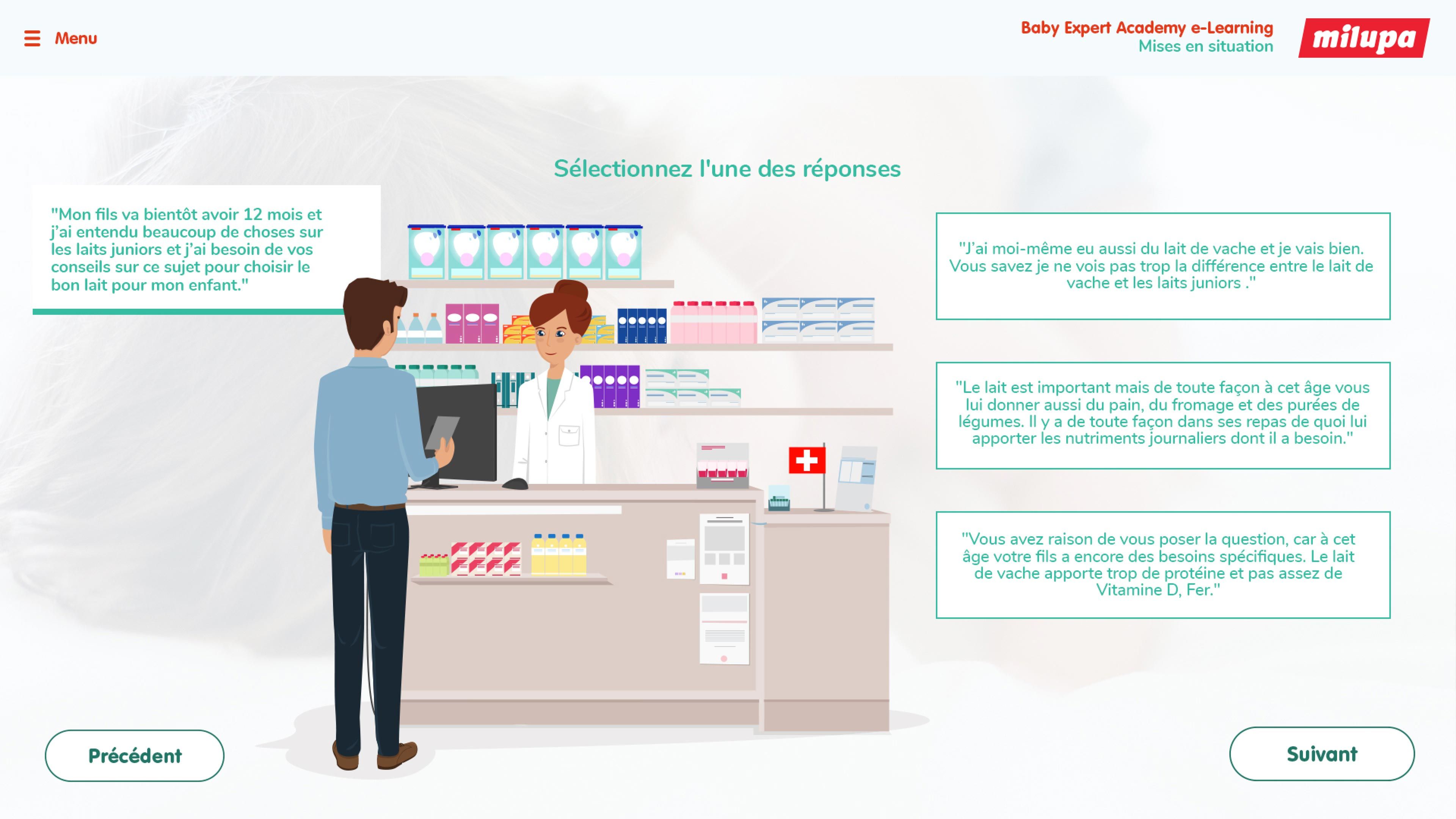 Menu

Baby Expert Academy e-Learning
Mises en situation

milupa

Sélectionnez l'une des réponses

"Mon fils va bientôt avoir 12 mois et j'ai entendu beaucoup de choses sur les laits juniors et j'ai besoin de vos conseils sur ce sujet pour choisir le bon lait pour mon enfant."

"J'ai moi-même eu aussi du lait de vache et je vais bien. Vous savez je ne vois pas trop la différence entre le lait de vache et les laits juniors ."

"Le lait est important mais de toute façon à cet âge vous lui donner aussi du pain, du fromage et des purées de légumes. Il y a de toute façon dans ses repas de quoi lui apporter les nutriments journaliers dont il a besoin."

"Vous avez raison de vous poser la question, car à cet âge votre fils a encore des besoins spécifiques. Le lait de vache apporte trop de protéine et pas assez de Vitamine D, Fer."

Précédent

Suivant